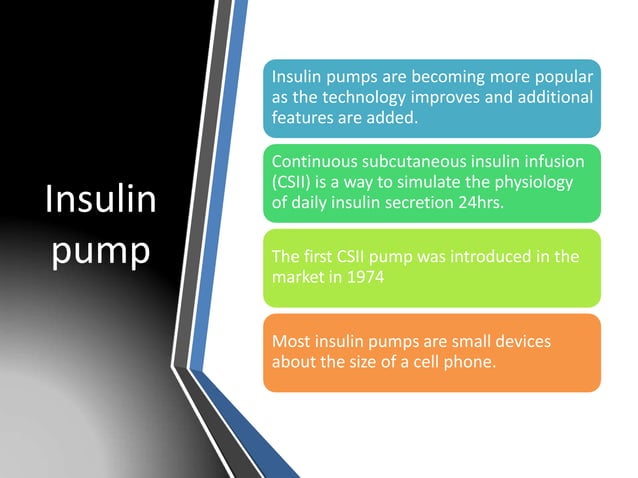 Insulin pump

Insulin pumps are becoming more popular as the technology improves and additional features are added.

Continuous subcutaneous insulin infusion (CSII) is a way to simulate the physiology of daily insulin secretion 24hrs.

The first CSII pump was introduced in the market in 1974

Most insulin pumps are small devices about the size of a cell phone.